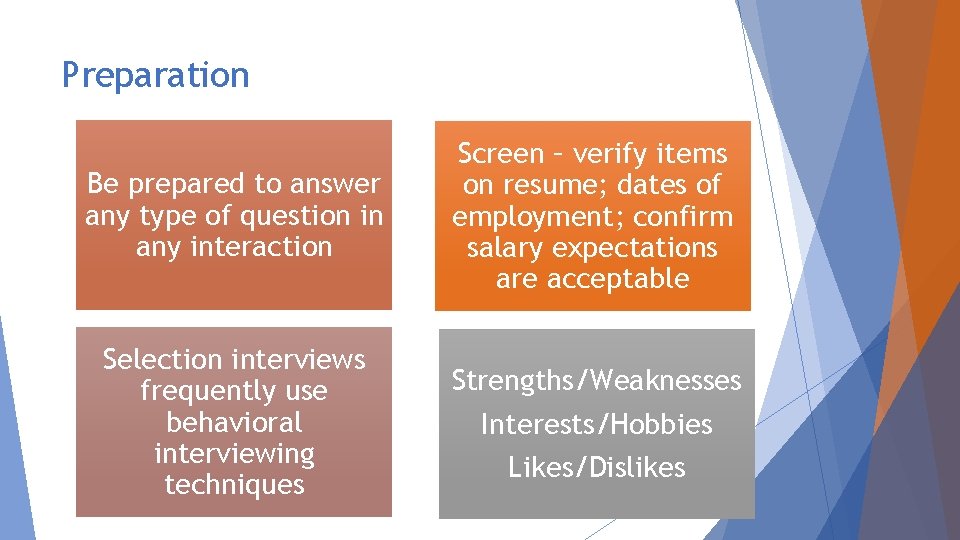 Preparation

Be prepared to answer any type of question in any interaction

Screen – verify items on resume; dates of employment; confirm salary expectations are acceptable

Selection interviews frequently use behavioral interviewing techniques

Strengths/Weaknesses

Interests/Hobbies

Likes/Dislikes